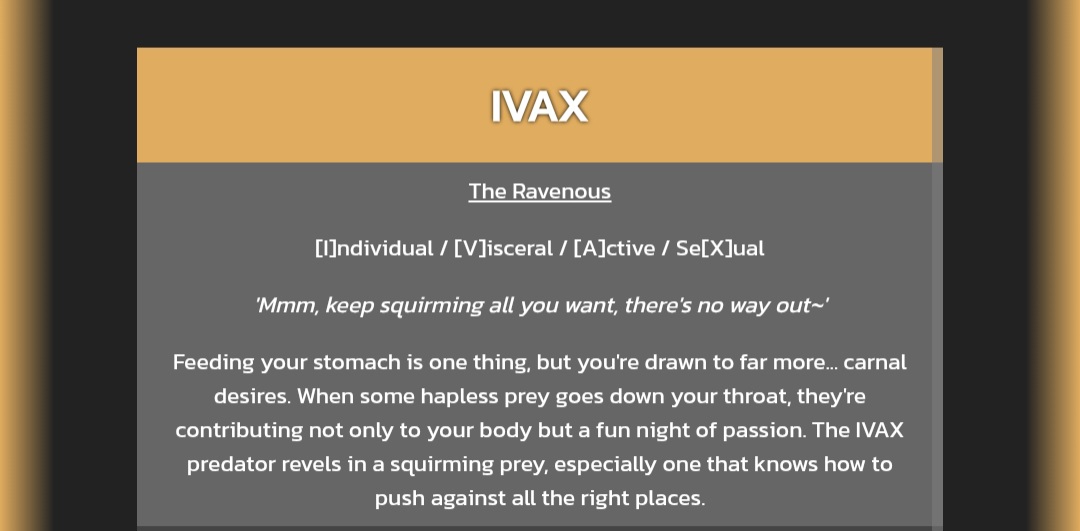 IVAX

The Ravenous

[I]ndividual / [V]isceral / [A]ctive / Se[X]ual

'Mmm, keep squirming all you want, there's no way out~'

Feeding your stomach is one thing, but you're drawn to far more... carnal desires. When some hapless prey goes down your throat, they're contributing not only to your body but a fun night of passion. The IVAX predator revels in a squirming prey, especially one that knows how to push against all the right places.